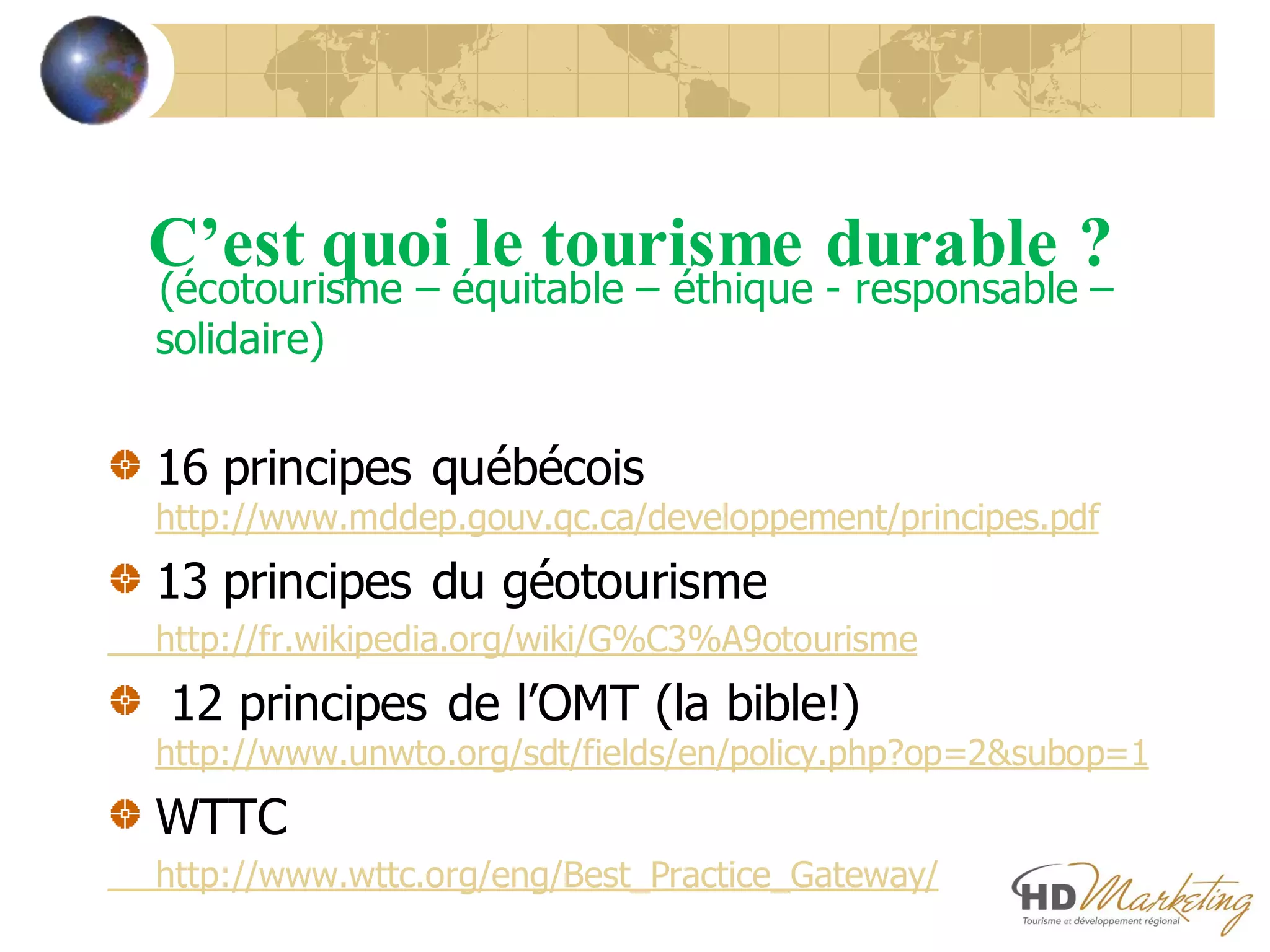 C’est quoi le tourisme durable ?
(écotourisme – équitable – éthique - responsable – solidaire)

16 principes québécois
http://www.mddep.gouv.qc.ca/developpement/principes.pdf

13 principes du géotourisme
http://fr.wikipedia.org/wiki/G%C3%A9otourisme

12 principes de l’OMT (la bible!)
http://www.unwto.org/sdt/fields/en/policy.php?op=2&subop=1

WTTC
http://www.wttc.org/eng/Best_Practice_Gateway/

HD Marketing
Tourisme et développement régional